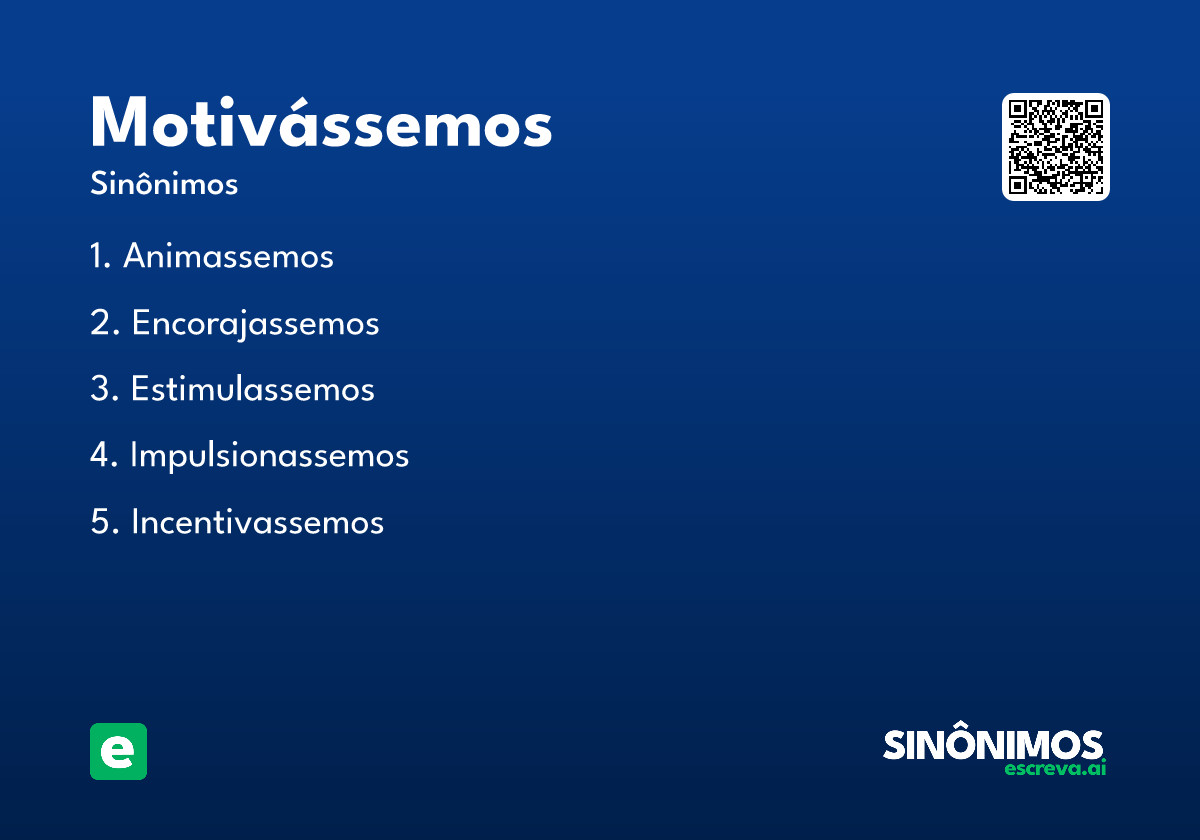 Motivássemos

Sinônimos

1. Animassemos

2. Encorajassemos

3. Estimulassemos

4. Impulsionassemos

5. Incentivassemos

e

SINÔNIMOS
escreva.ai